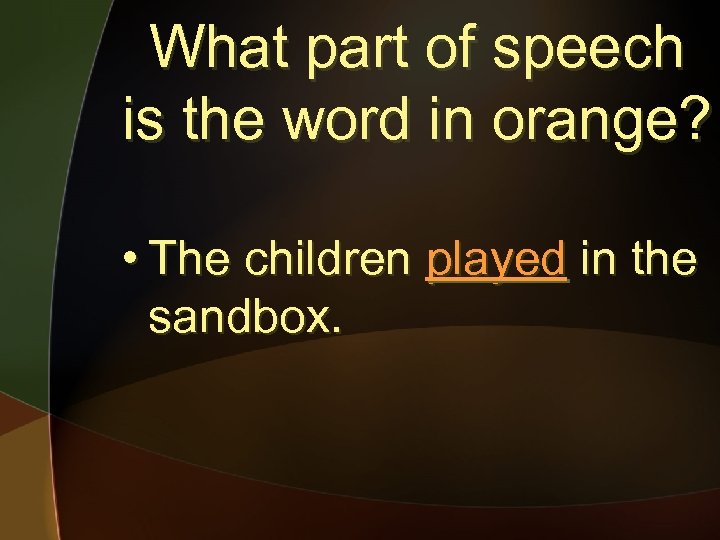 What part of speech is the word in orange?

• The children played in the sandbox.